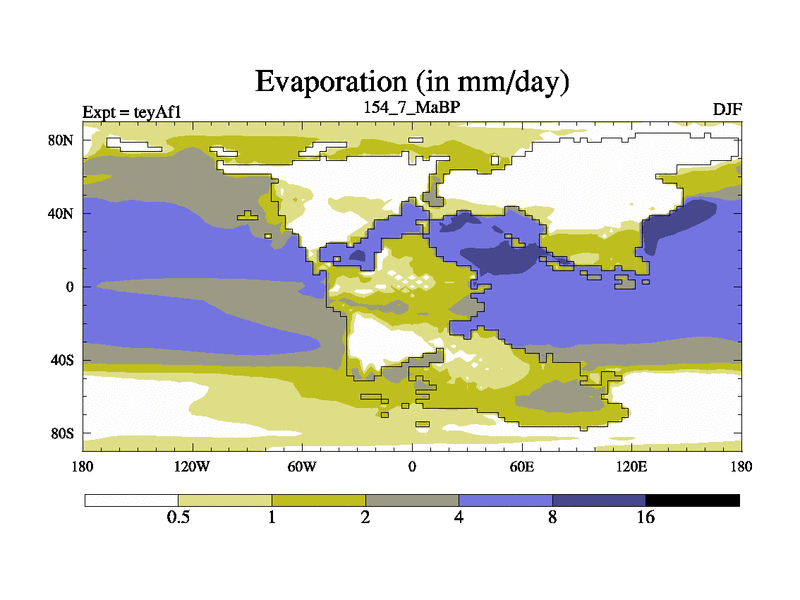 Evaporation (in mm/day)

Expt = teyAf1

154_7_MaBP

DJF

80N

40N

0

40S

80S

180

120W

60W

0

60E

120E

180

0.5

1

2

4

8

16